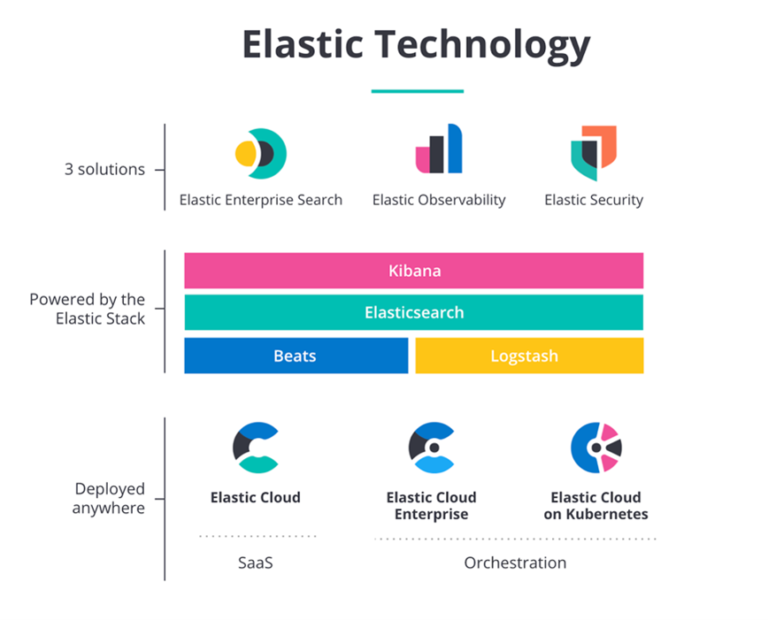 Elastic Technology

3 solutions

Elastic Enterprise Search

Elastic Observability

Elastic Security

Powered by the Elastic Stack

Kibana

Elasticsearch

Beats

Logstash

Deployed anywhere

Elastic Cloud

Elastic Cloud Enterprise

Elastic Cloud on Kubernetes

SaaS

Orchestration